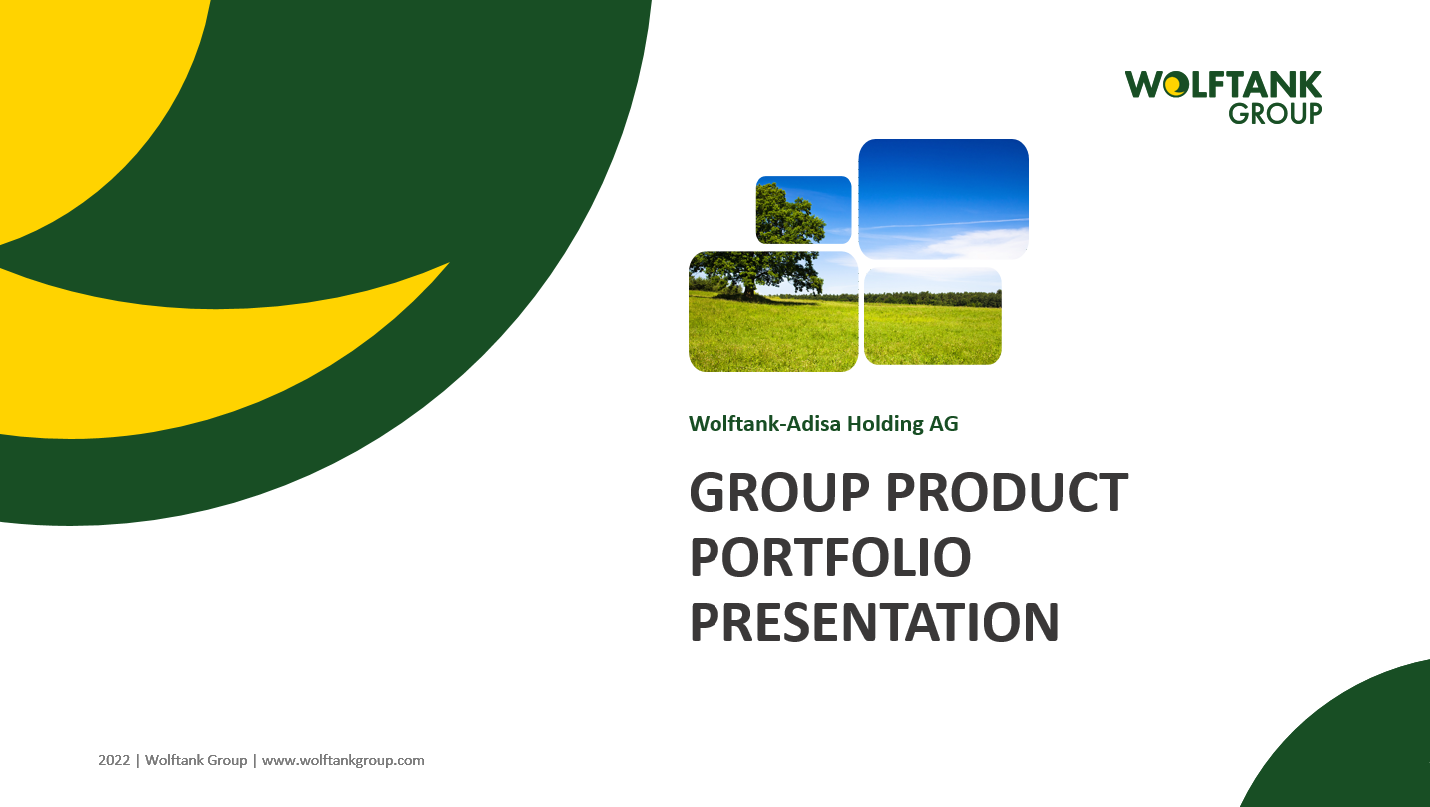 WOLFTANK GROUP

Wolftank-Adisa Holding AG

GROUP PRODUCT PORTFOLIO PRESENTATION

2022 | Wolftank Group | www.wolftankgroup.com